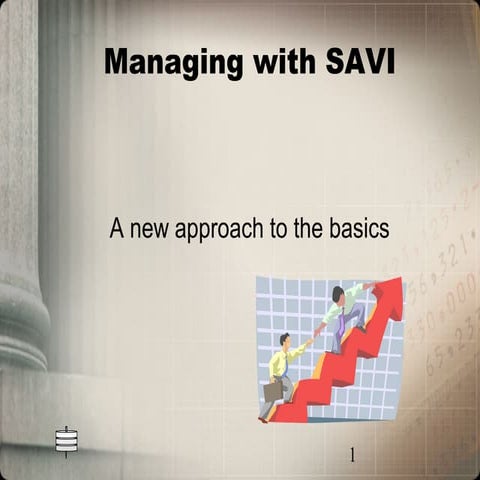 Managing with SAVI

A new approach to the basics

1